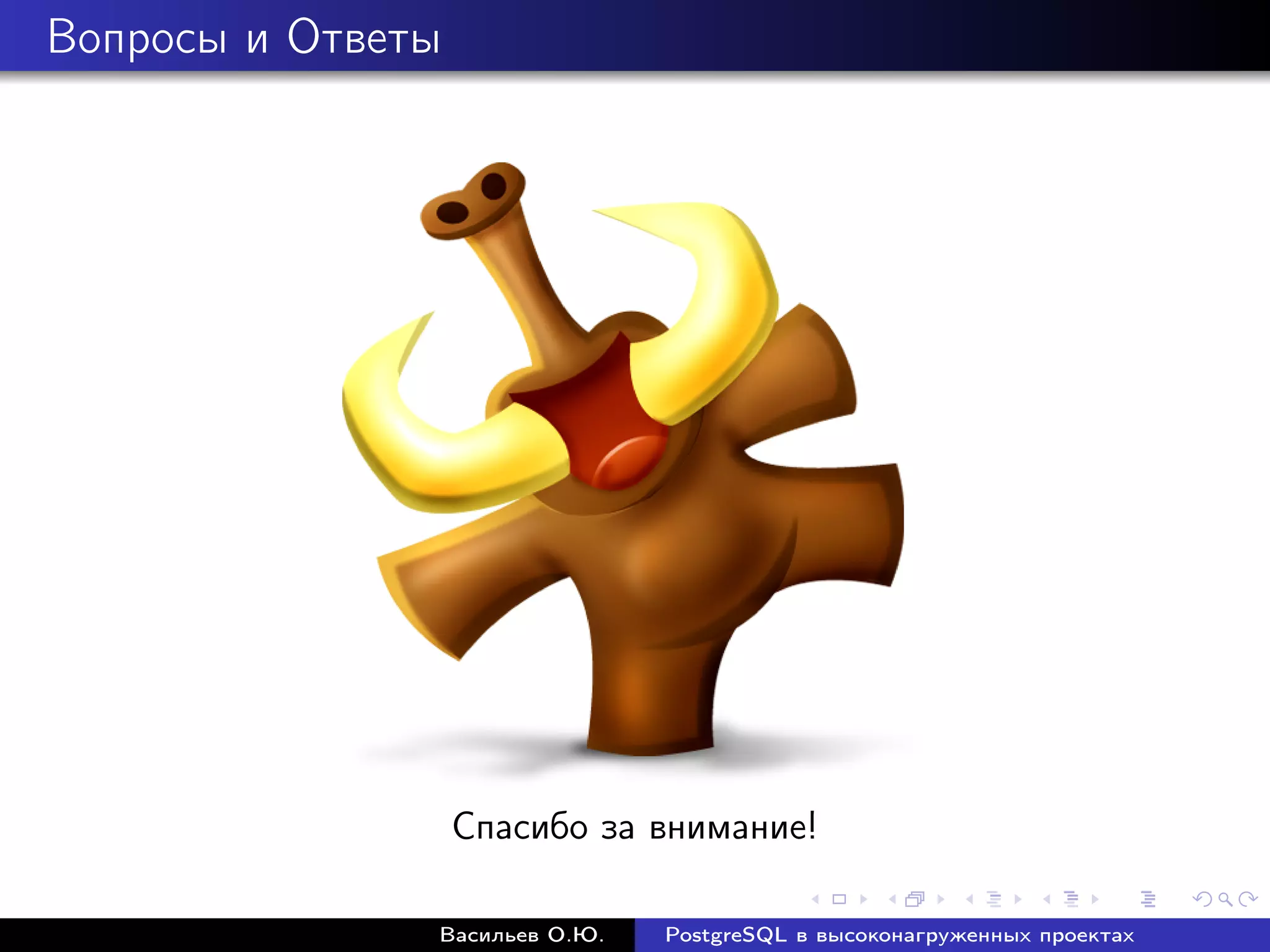 Вопросы и Ответы

Спасибо за внимание!

Васильев О.Ю.

PostgreSQL в высоконагруженных проектах